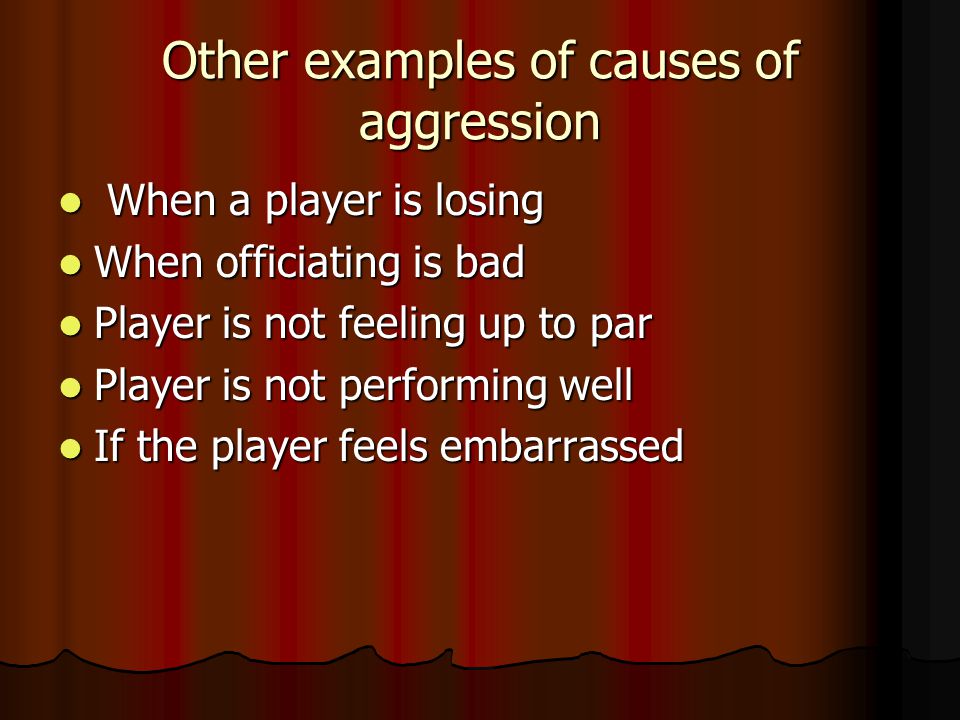 Other examples of causes of aggression

- When a player is losing
- When officiating is bad
- Player is not feeling up to par
- Player is not performing well
- If the player feels embarrassed